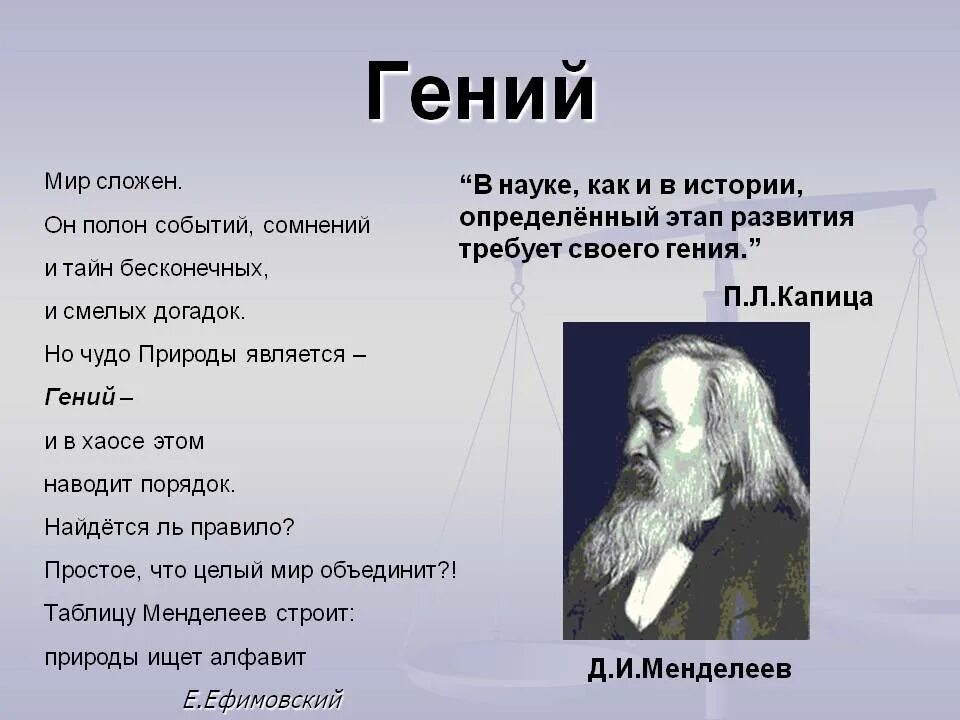 Гений

Мир сложен.
Он полон событий, сомнений
и тайн бесконечных,
и смелых догадок.
Но чудо Природы является –
Гений –
и в хаосе этом
наводит порядок.
Найдётся ль правило?
Простое, что целый мир объединит?!
Таблицу Менделеев строит:
природы ищет алфавит
Е.Ефимовский

“В науке, как и в истории, определённый этап развития требует своего гения.”
П.Л.Капица

Д.И.Менделеев